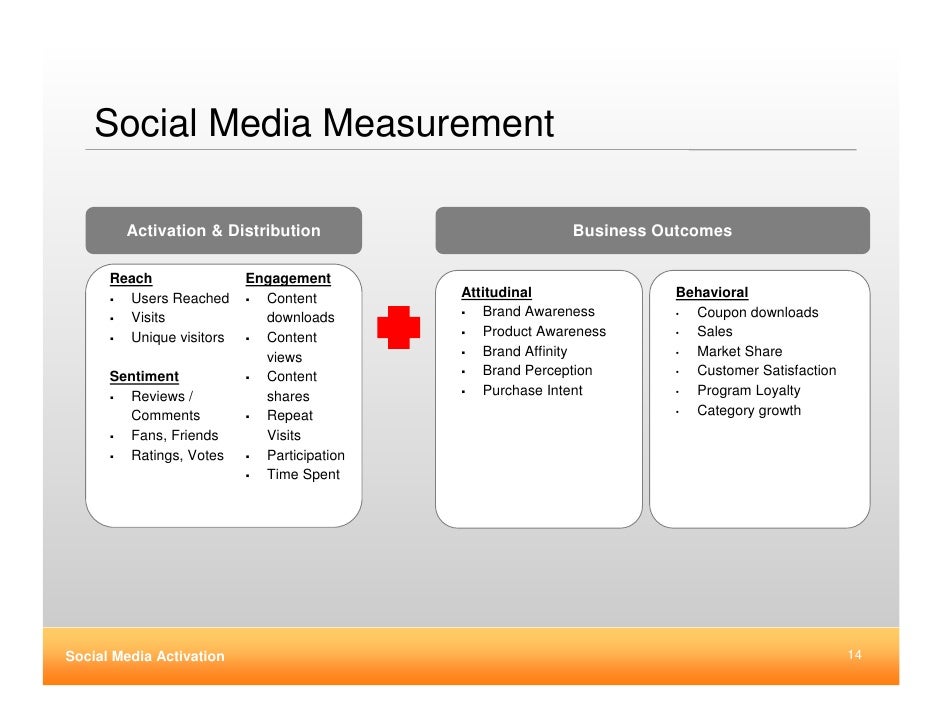 Social Media Measurement

Activation & Distribution

Reach
- Users Reached
- Visits
- Unique visitors

Sentiment
- Reviews / Comments
- Fans, Friends
- Ratings, Votes

Engagement
- Content downloads
- Content views
- Content shares
- Repeat Visits
- Participation
- Time Spent

Business Outcomes

Attitudinal
- Brand Awareness
- Product Awareness
- Brand Affinity
- Brand Perception
- Purchase Intent

Behavioral
- Coupon downloads
- Sales
- Market Share
- Customer Satisfaction
- Program Loyalty
- Category growth

Social Media Activation

14